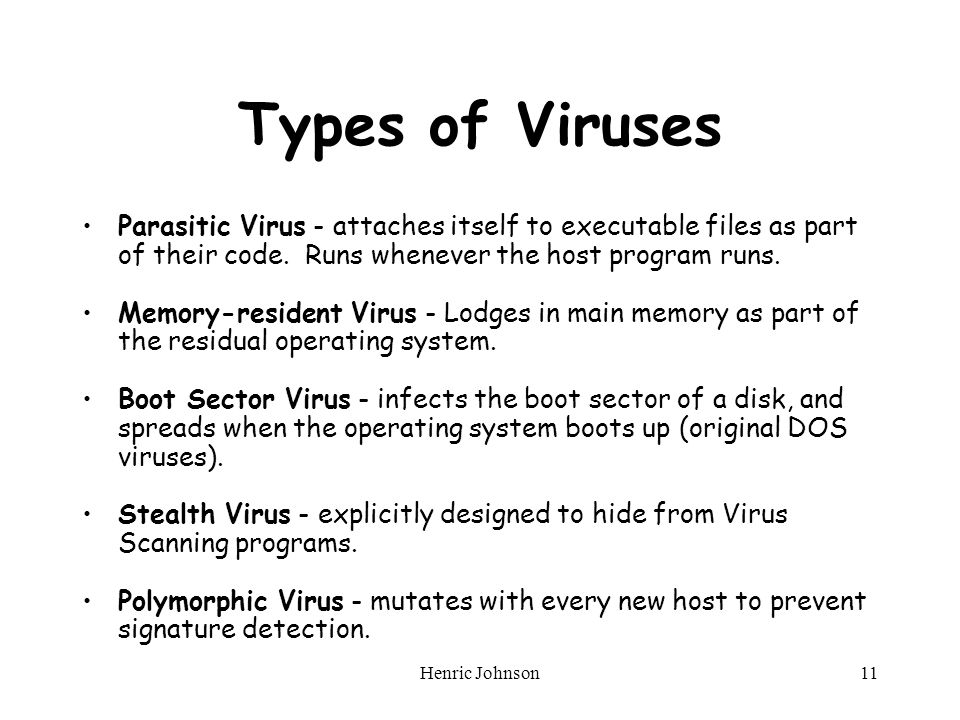 Types of Viruses

• Parasitic Virus - attaches itself to executable files as part of their code. Runs whenever the host program runs.

• Memory-resident Virus - Lodges in main memory as part of the residual operating system.

• Boot Sector Virus - infects the boot sector of a disk, and spreads when the operating system boots up (original DOS viruses).

• Stealth Virus - explicitly designed to hide from Virus Scanning programs.

• Polymorphic Virus - mutates with every new host to prevent signature detection.

Henric Johnson

11